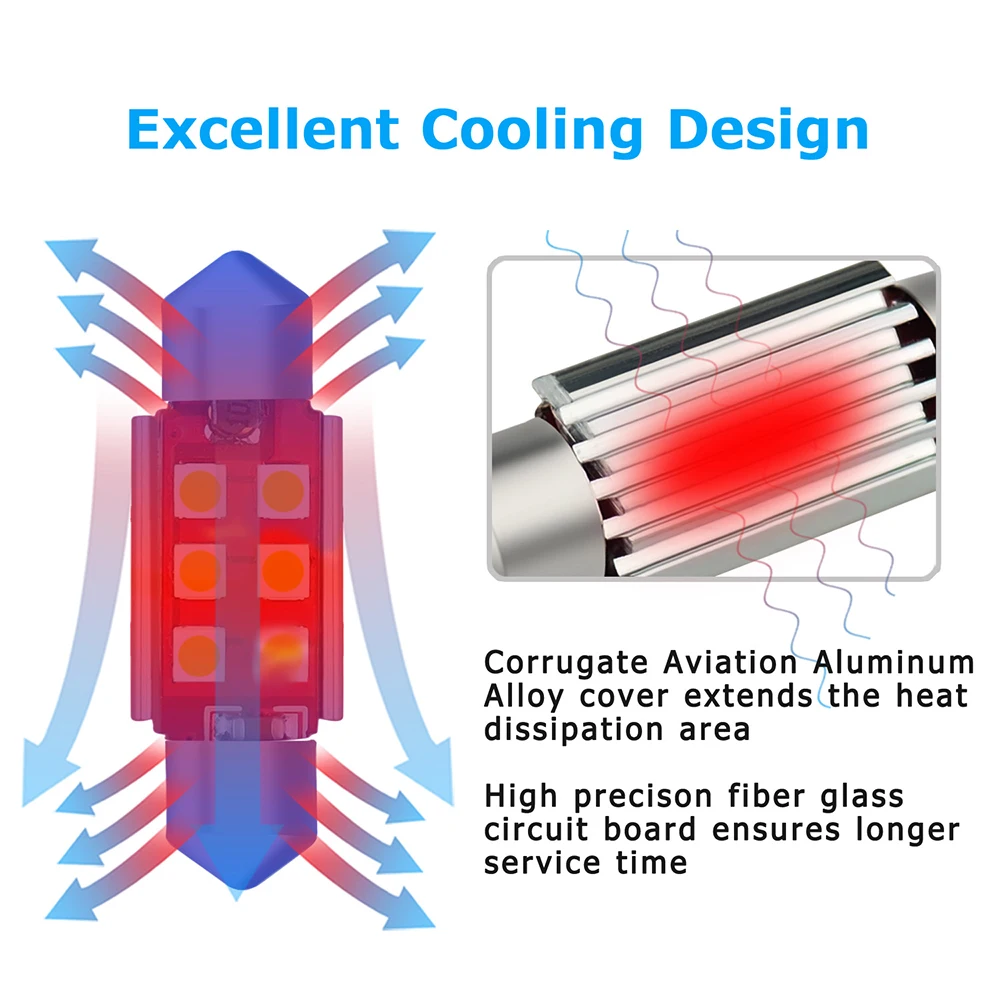 Excellent Cooling Design

Corrugate Aviation Aluminum Alloy cover extends the heat dissipation area

High precison fiber glass circuit board ensures longer service time